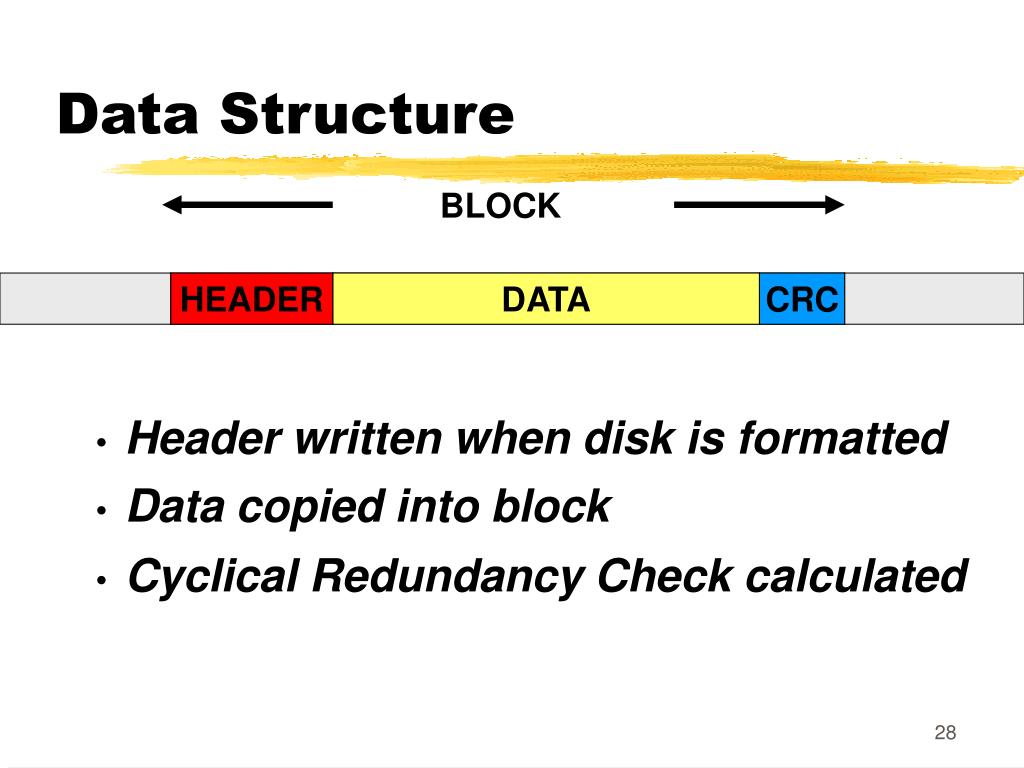 Data Structure

BLOCK

HEADER DATA CRC

• Header written when disk is formatted
• Data copied into block
• Cyclical Redundancy Check calculated

28